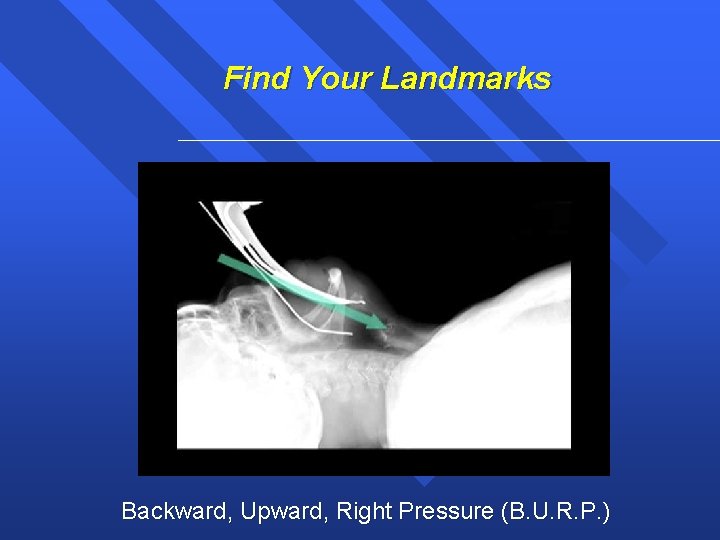 Find Your Landmarks

Backward, Upward, Right Pressure (B.U.R.P.)